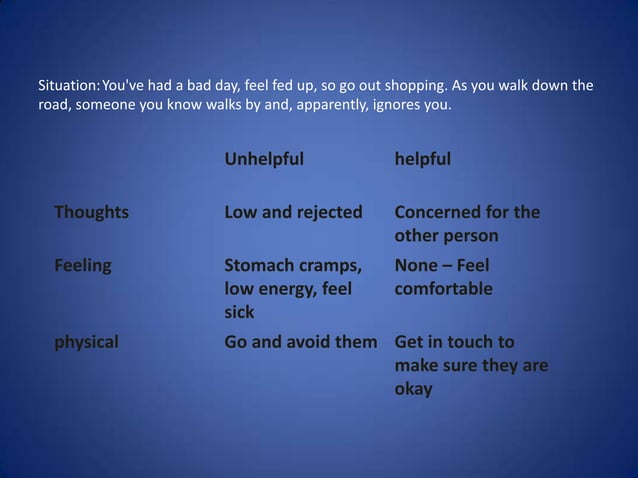 Situation: You've had a bad day, feel fed up, so go out shopping. As you walk down the road, someone you know walks by and, apparently, ignores you.

| | Unhelpful | helpful |
|---|---|---|
| Thoughts | Low and rejected | Concerned for the other person |
| Feeling | Stomach cramps, low energy, feel sick | None – Feel comfortable |
| physical | Go and avoid them | Get in touch to make sure they are okay |